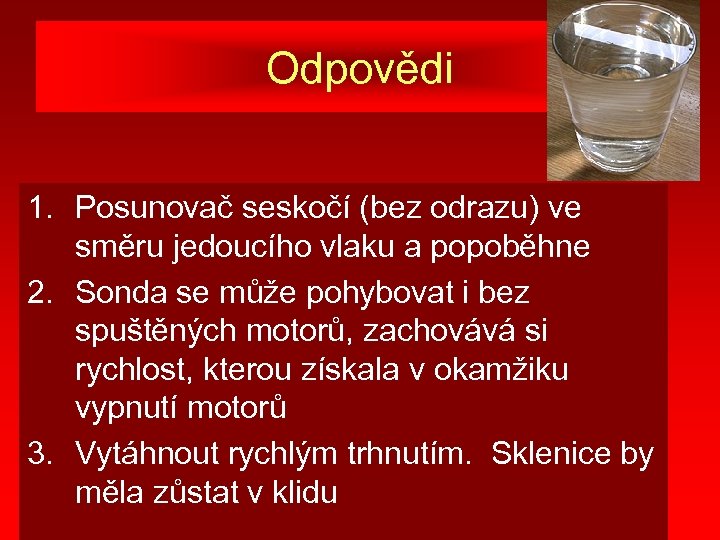 Odpovědi

1. Posunovač seskočí (bez odrazu) ve směru jedoucího vlaku a popoběhne
2. Sonda se může pohybovat i bez spuštěných motorů, zachovává si rychlost, kterou získala v okamžiku vypnutí motorů
3. Vytáhnout rychlým trhnutím. Sklenice by měla zůstat v klidu